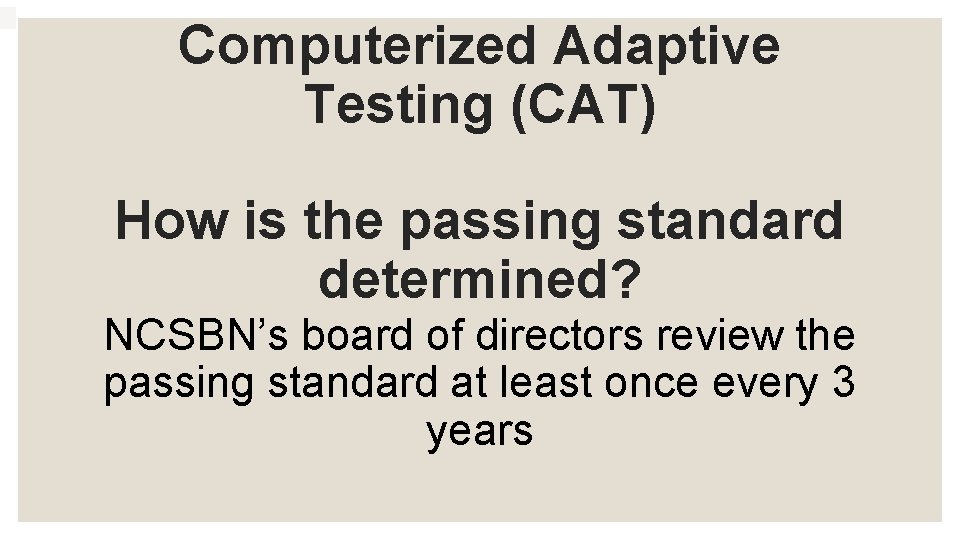 Computerized Adaptive Testing (CAT)

How is the passing standard determined?

NCSBN’s board of directors review the passing standard at least once every 3 years